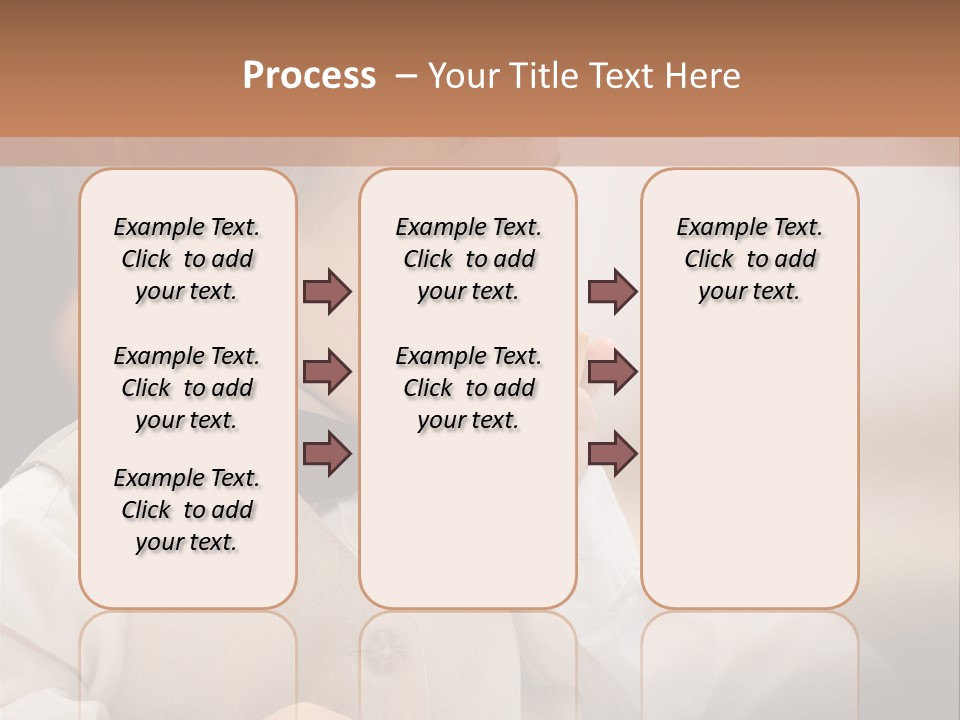 Process – Your Title Text Here

Example Text. Click to add your text.

Example Text. Click to add your text.

Example Text. Click to add your text.

Example Text. Click to add your text.

Example Text. Click to add your text.

Example Text. Click to add your text.